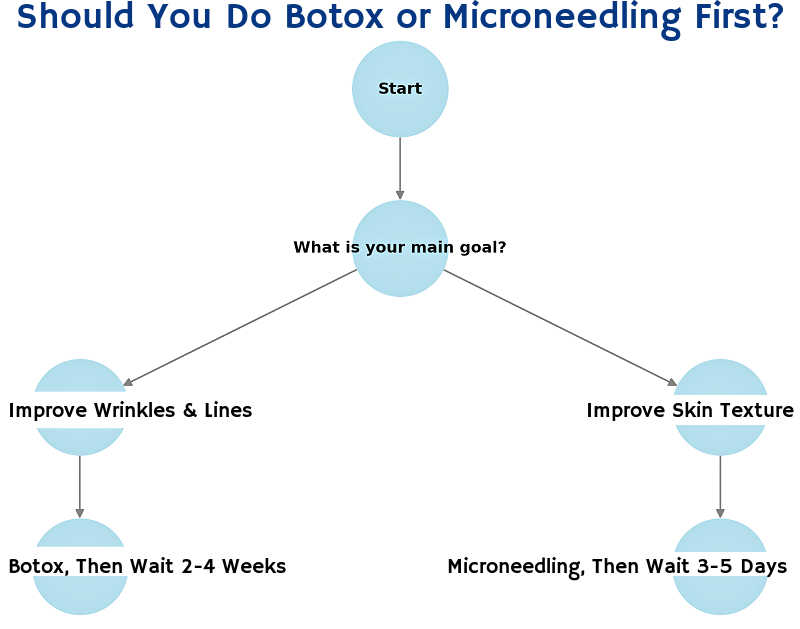 Should You Do Botox or Microneedling First?

Start

What is your main goal?

Improve Wrinkles & Lines

Improve Skin Texture

Botox, Then Wait 2-4 Weeks

Microneedling, Then Wait 3-5 Days